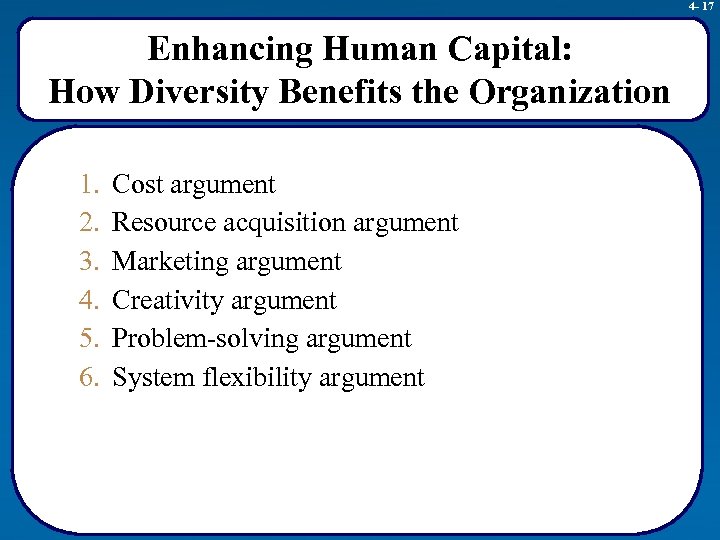 4- 17

Enhancing Human Capital:
How Diversity Benefits the Organization

1. Cost argument
2. Resource acquisition argument
3. Marketing argument
4. Creativity argument
5. Problem-solving argument
6. System flexibility argument